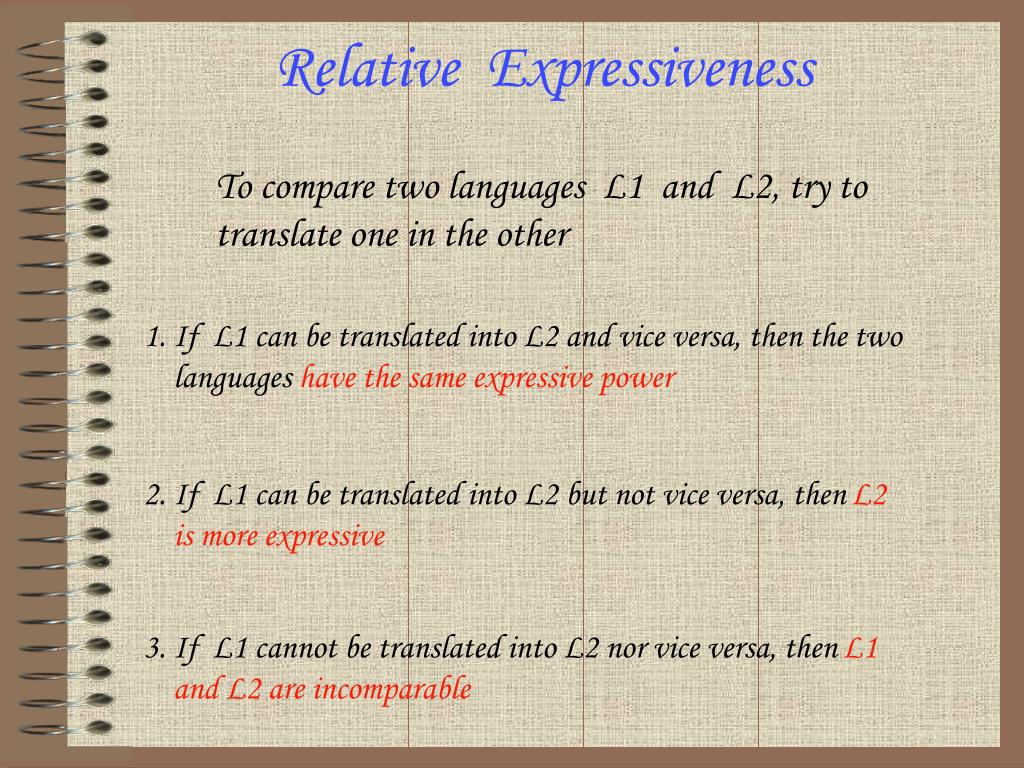 Relative Expressiveness

To compare two languages L1 and L2, try to translate one in the other

1. If L1 can be translated into L2 and vice versa, then the two languages have the same expressive power

2. If L1 can be translated into L2 but not vice versa, then L2 is more expressive

3. If L1 cannot be translated into L2 nor vice versa, then L1 and L2 are incomparable